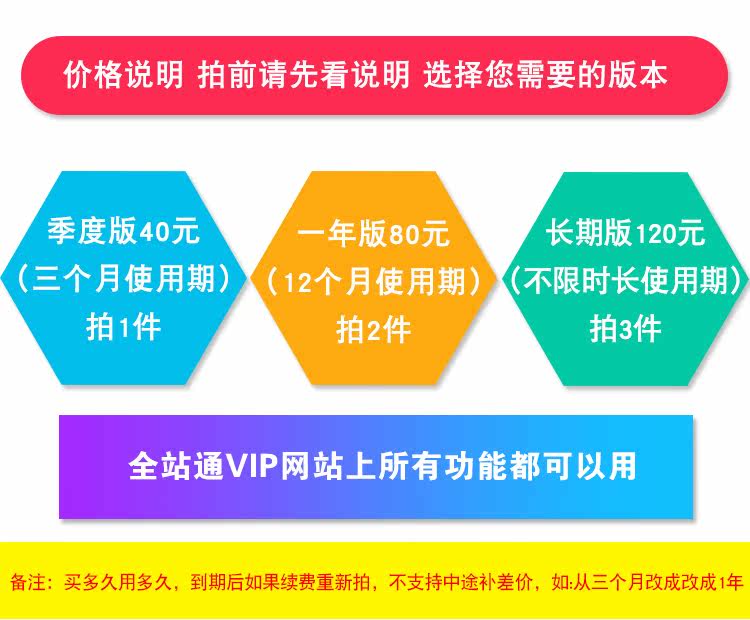 价格说明 拍前请先看说明 选择您需要的版本

季度版40元
（三个月使用期）
拍1件

一年版80元
（12个月使用期）
拍2件

长期版120元
（不限时长使用期）
拍3件

全站通VIP网站上所有功能都可以用

备注：买多久用多久，到期后如果续费重新拍，不支持中途补差价，如:从三个月改成改成1年